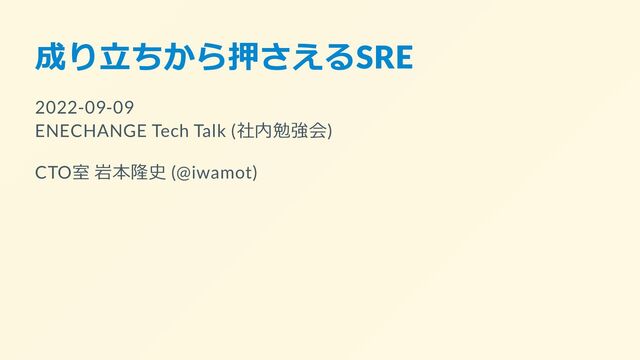 成り立ちから押さえるSRE

2022-09-09
ENECHANGE Tech Talk (社内勉強会)

CTO室 岩本隆史 (@iwamot)